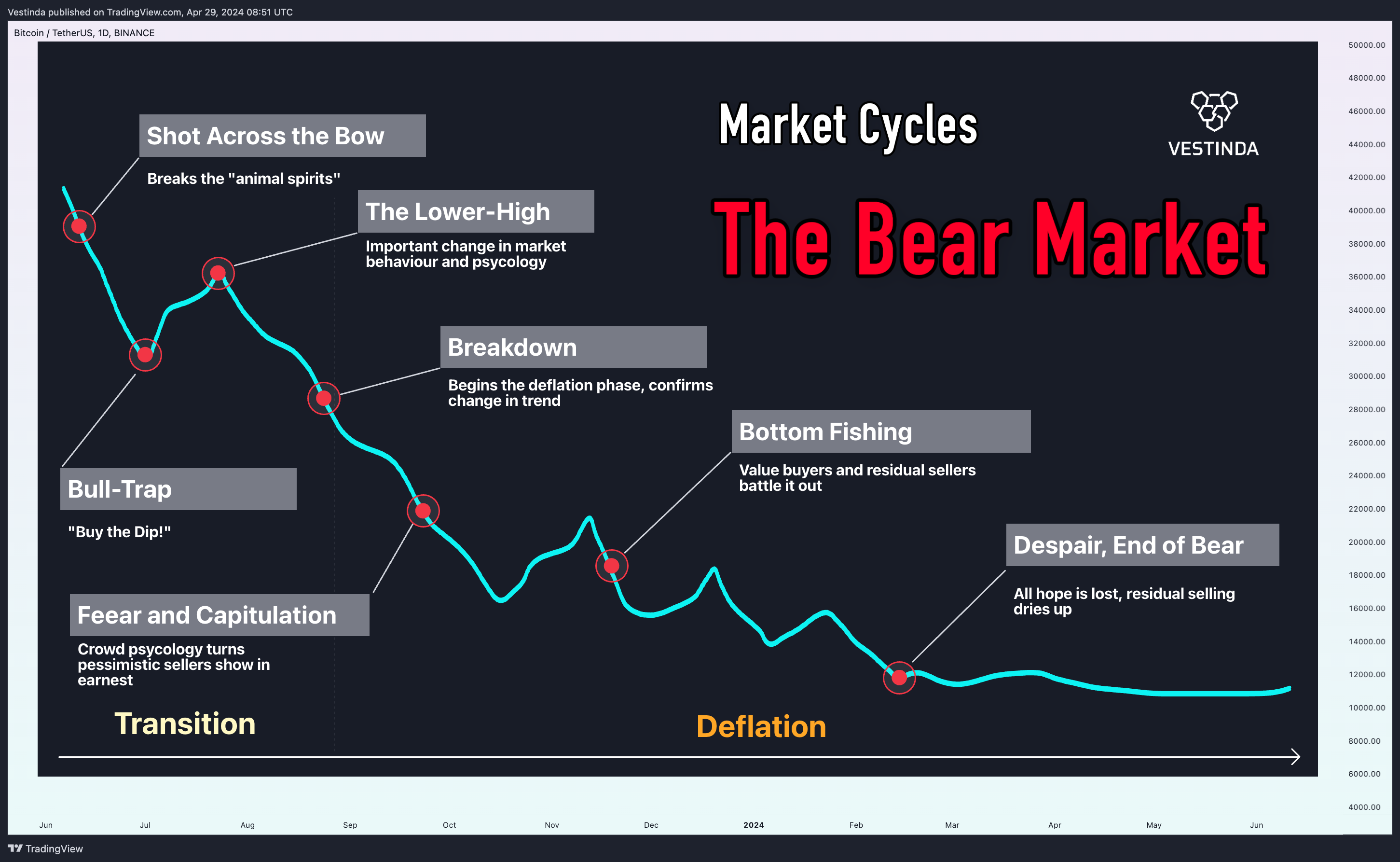 Vestinda published on TradingView.com, Apr 29, 2024 08:51 UTC

Bitcoin / TetherUS, 1D, BINANCE

Market Cycles

VESTINDA

The Bear Market

Shot Across the Bow

Breaks the "animal spirits"

The Lower-High

Important change in market behaviour and psycology

Breakdown

Begins the deflation phase, confirms change in trend

Bottom Fishing

Value buyers and residual sellers battle it out

Bull-Trap

"Buy the Dip!"

Despair, End of Bear

All hope is lost, residual selling dries up

Feear and Capitulation

Crowd psycology turns pessimistic sellers show in earnest

Transition

Deflation

50000.00
48000.00
46000.00
44000.00
42000.00
40000.00
38000.00
36000.00
34000.00
32000.00
30000.00
28000.00
26000.00
24000.00
22000.00
20000.00
18000.00
16000.00
14000.00
12000.00
10000.00
8000.00
6000.00
4000.00

Jun Jul Aug Sep Oct Nov Dec 2024 Feb Mar Apr May Jun

TradingView